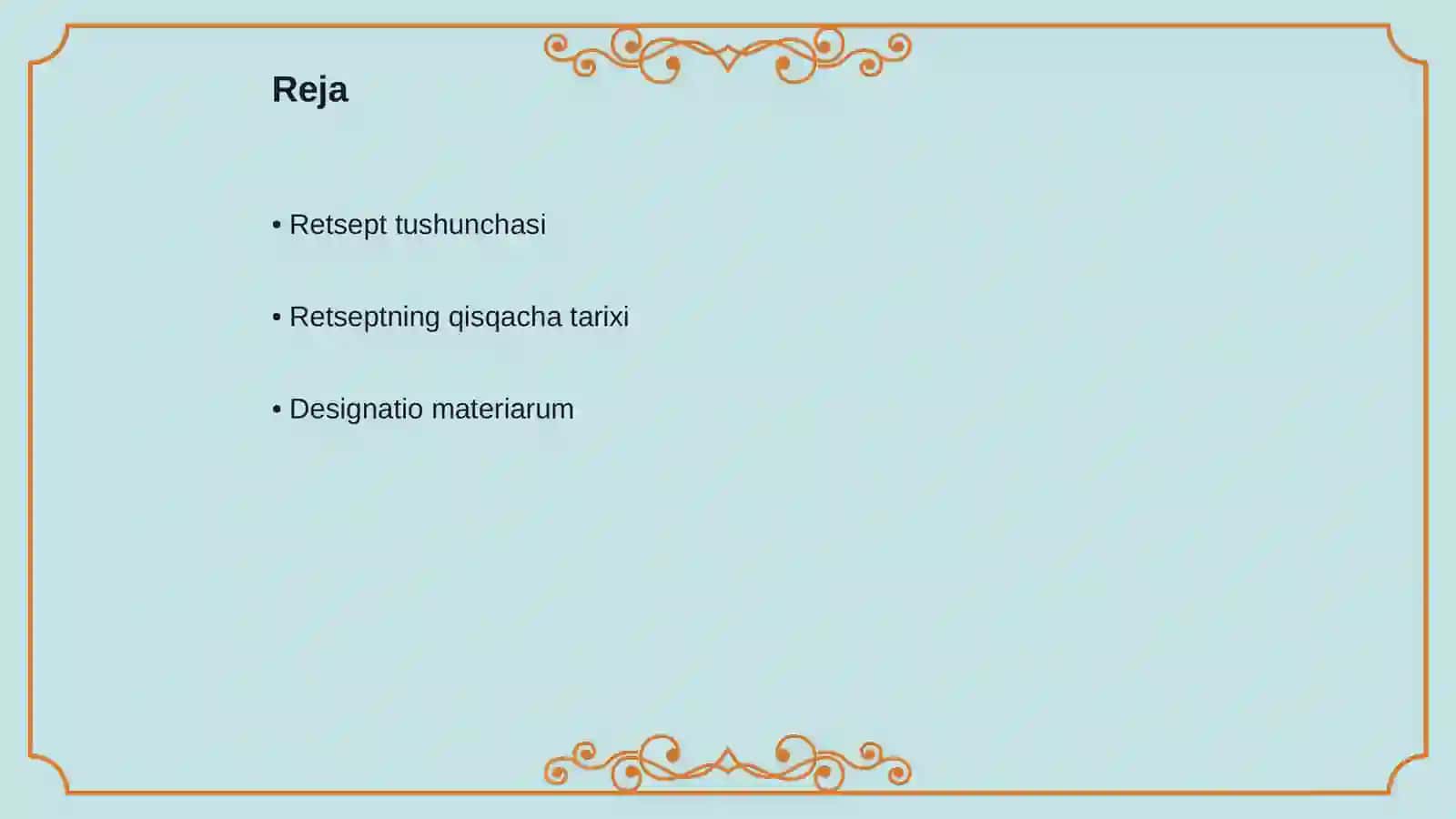 Reja

• Retsept tushunchasi

• Retseptning qisqacha tarixi

• Designatio materiarum